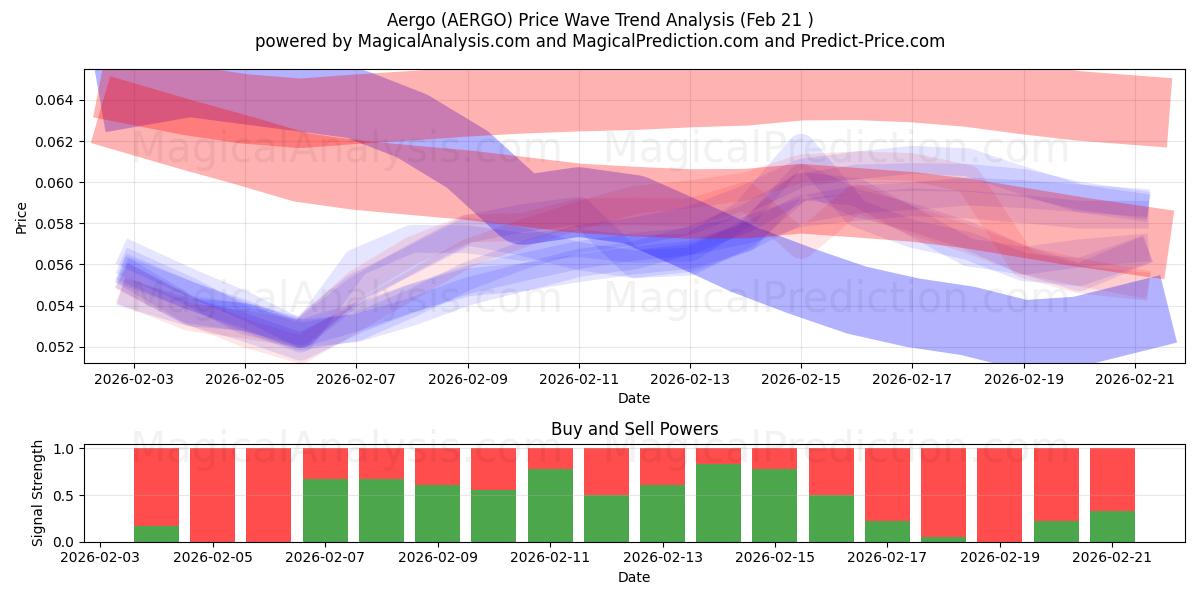 Aergo (AERGO) Price Wave Trend Analysis (Feb 21 )
powered by MagicalAnalysis.com and MagicalPrediction.com and Predict-Price.com

MagicalAnalysis.com MagicalPrediction.com
MagicalAnalysis.com MagicalPrediction.com

Price
0.064
0.062
0.060
0.058
0.056
0.054
0.052

2026-02-03 2026-02-05 2026-02-07 2026-02-09 2026-02-11 2026-02-13 2026-02-15 2026-02-17 2026-02-19 2026-02-21
Date

Buy and Sell Powers

MagicalAnalysis.com MagicalPrediction.com

Signal Strength
1.0
0.5
0.0

2026-02-03 2026-02-05 2026-02-07 2026-02-09 2026-02-11 2026-02-13 2026-02-15 2026-02-17 2026-02-19 2026-02-21
Date